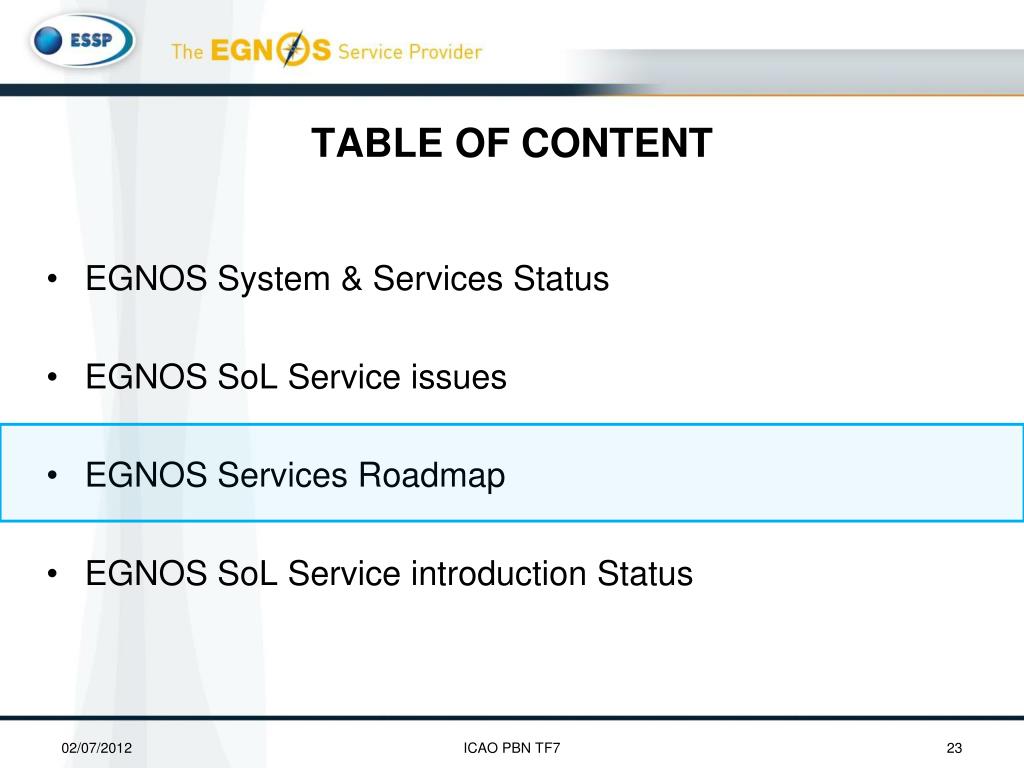 ESSP

The EGNOS Service Provider

TABLE OF CONTENT

• EGNOS System & Services Status

• EGNOS SoL Service issues

• EGNOS Services Roadmap

• EGNOS SoL Service introduction Status

02/07/2012

ICAO PBN TF7

23